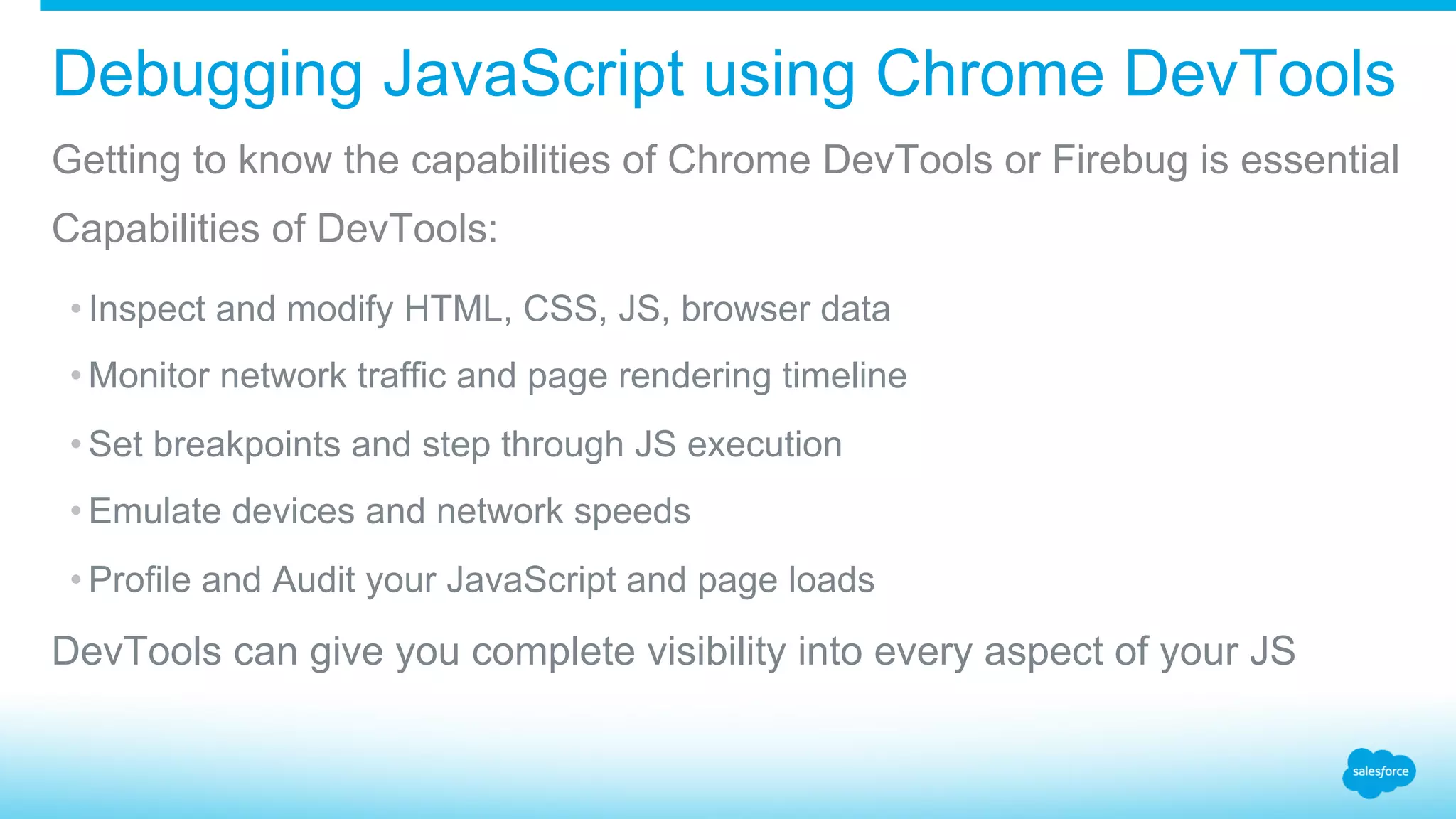 Debugging JavaScript using Chrome DevTools

Getting to know the capabilities of Chrome DevTools or Firebug is essential

Capabilities of DevTools:

• Inspect and modify HTML, CSS, JS, browser data
• Monitor network traffic and page rendering timeline
• Set breakpoints and step through JS execution
• Emulate devices and network speeds
• Profile and Audit your JavaScript and page loads

DevTools can give you complete visibility into every aspect of your JS

salesforce